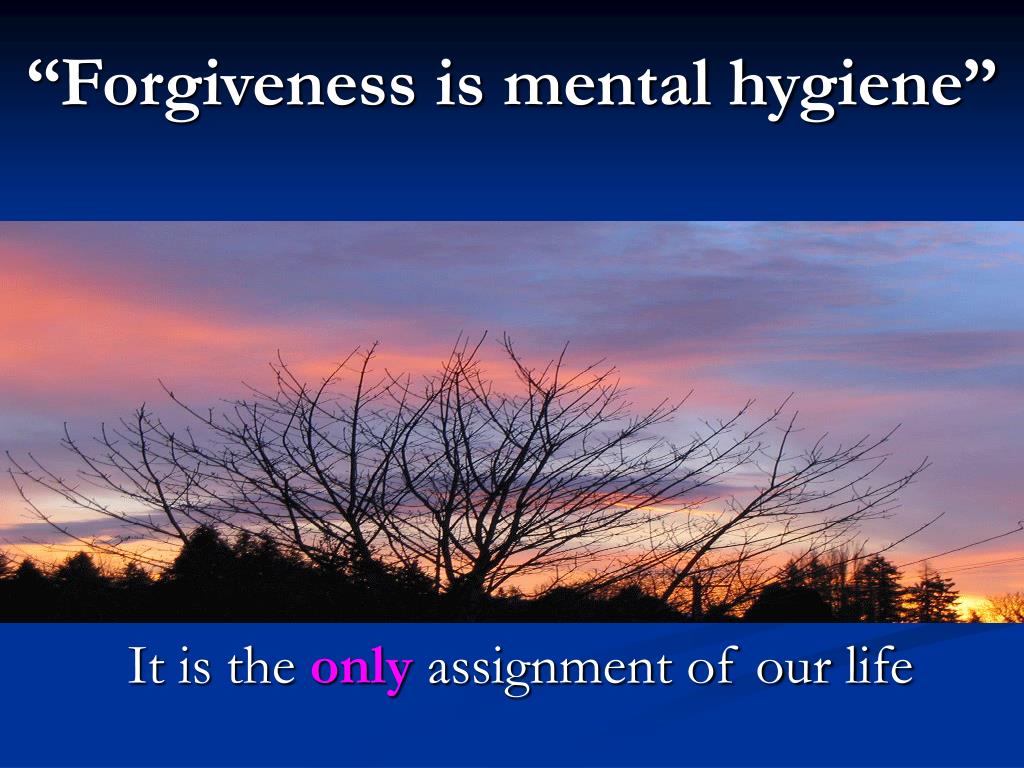 “Forgiveness is mental hygiene”

It is the only assignment of our life